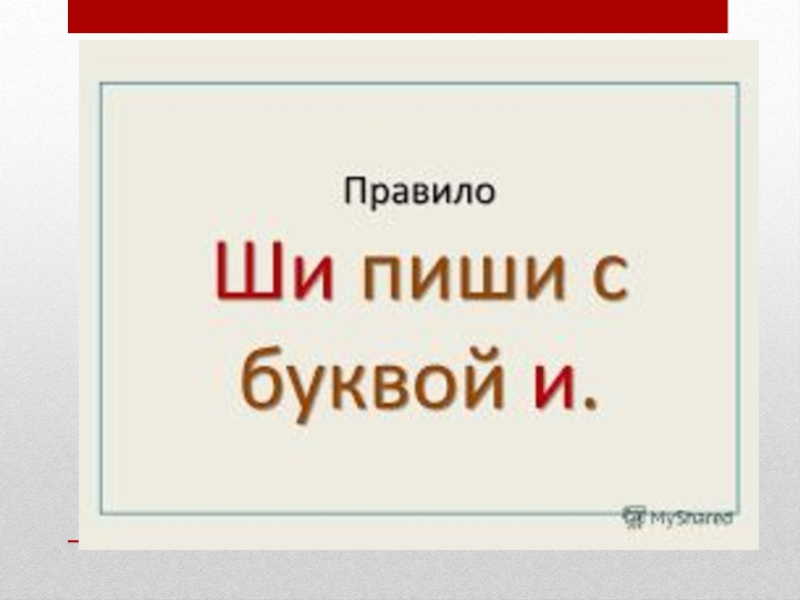 Правило

Ши пиши с буквой и.

MyShared